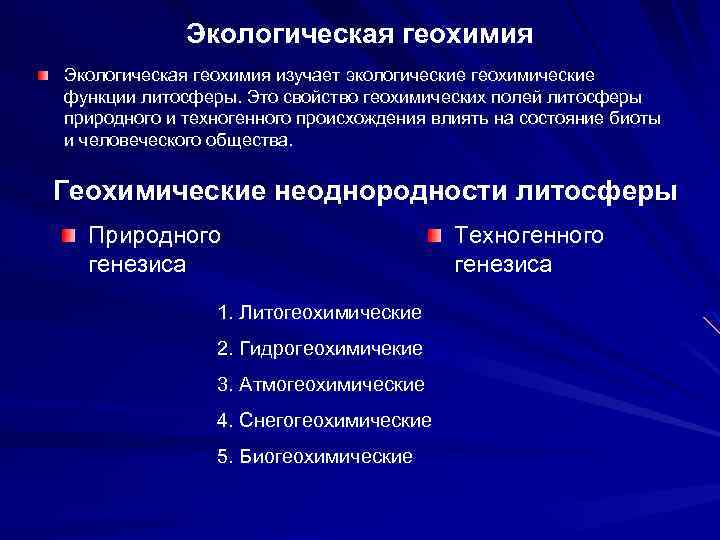 Экологическая геохимия

Экологическая геохимия изучает экологические геохимические функции литосферы. Это свойство геохимических полей литосферы природного и техногенного происхождения влиять на состояние биоты и человеческого общества.

Геохимические неоднородности литосферы

Природного генезиса

Техногенного генезиса

1. Литогеохимические
2. Гидрогеохимичекие
3. Атмогеохимические
4. Снегогеохимические
5. Биогеохимические